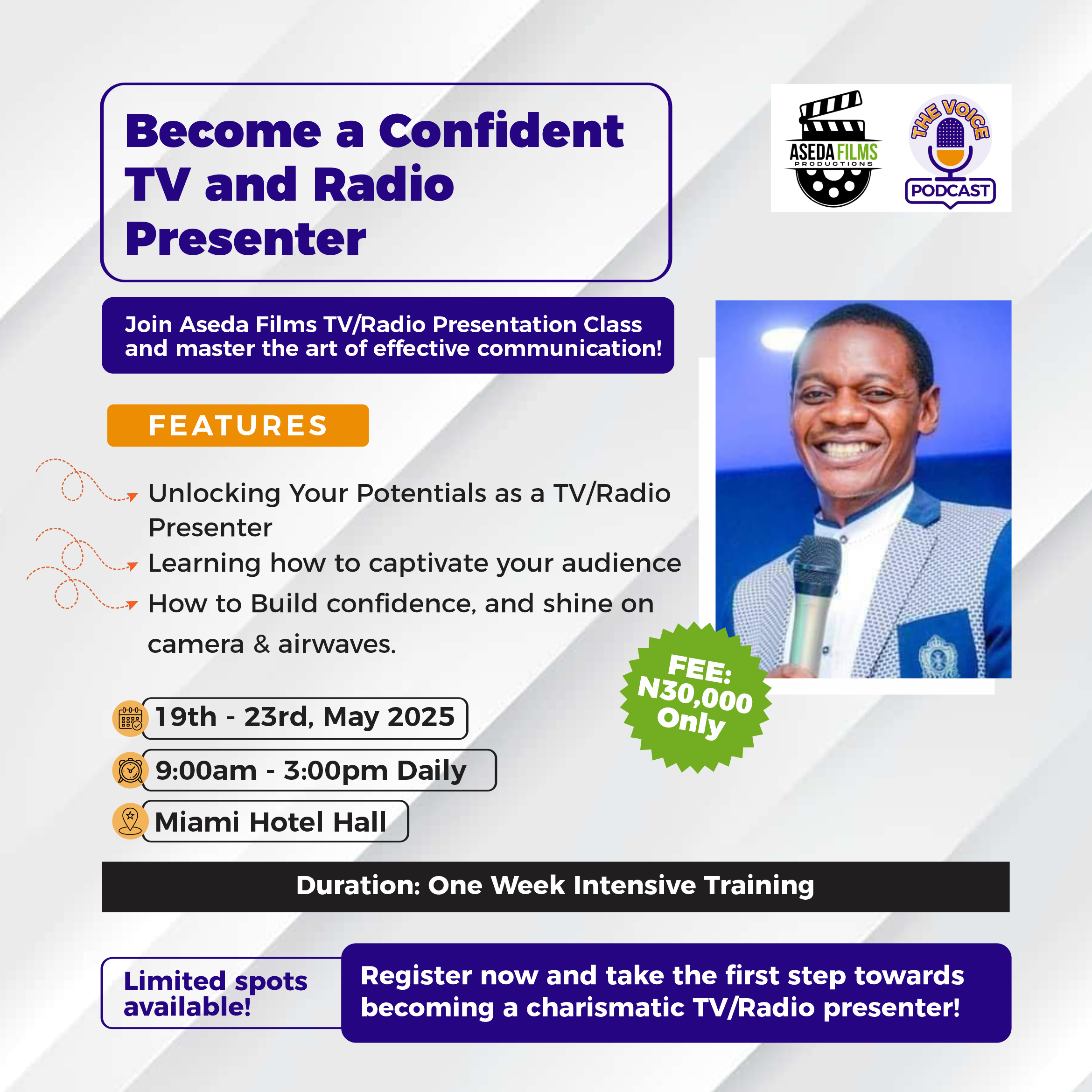 Become a Confident TV and Radio Presenter

ASEDA FILMS PRODUCTIONS

THE VOICE PODCAST

Join Aseda Films TV/Radio Presentation Class and master the art of effective communication!

FEATURES

Unlocking Your Potentials as a TV/Radio Presenter

Learning how to captivate your audience

How to Build confidence, and shine on camera & airwaves.

FEE: N30,000 Only

19th - 23rd, May 2025

9:00am - 3:00pm Daily

Miami Hotel Hall

Duration: One Week Intensive Training

Limited spots available!

Register now and take the first step towards becoming a charismatic TV/Radio presenter!